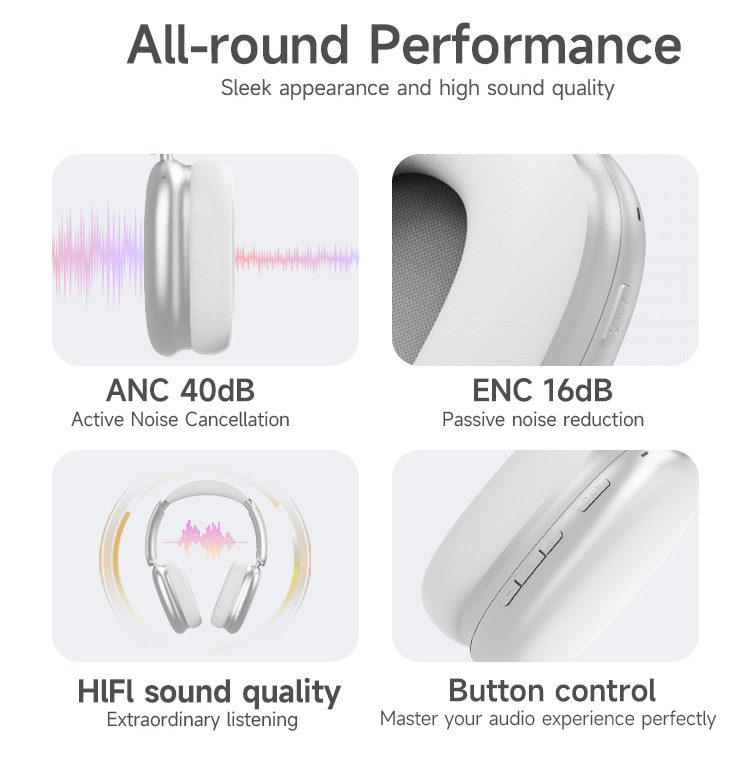 All-round Performance
Sleek appearance and high sound quality

ANC 40dB
Active Noise Cancellation

ENC 16dB
Passive noise reduction

HIFI sound quality
Extraordinary listening

Button control
Master your audio experience perfectly